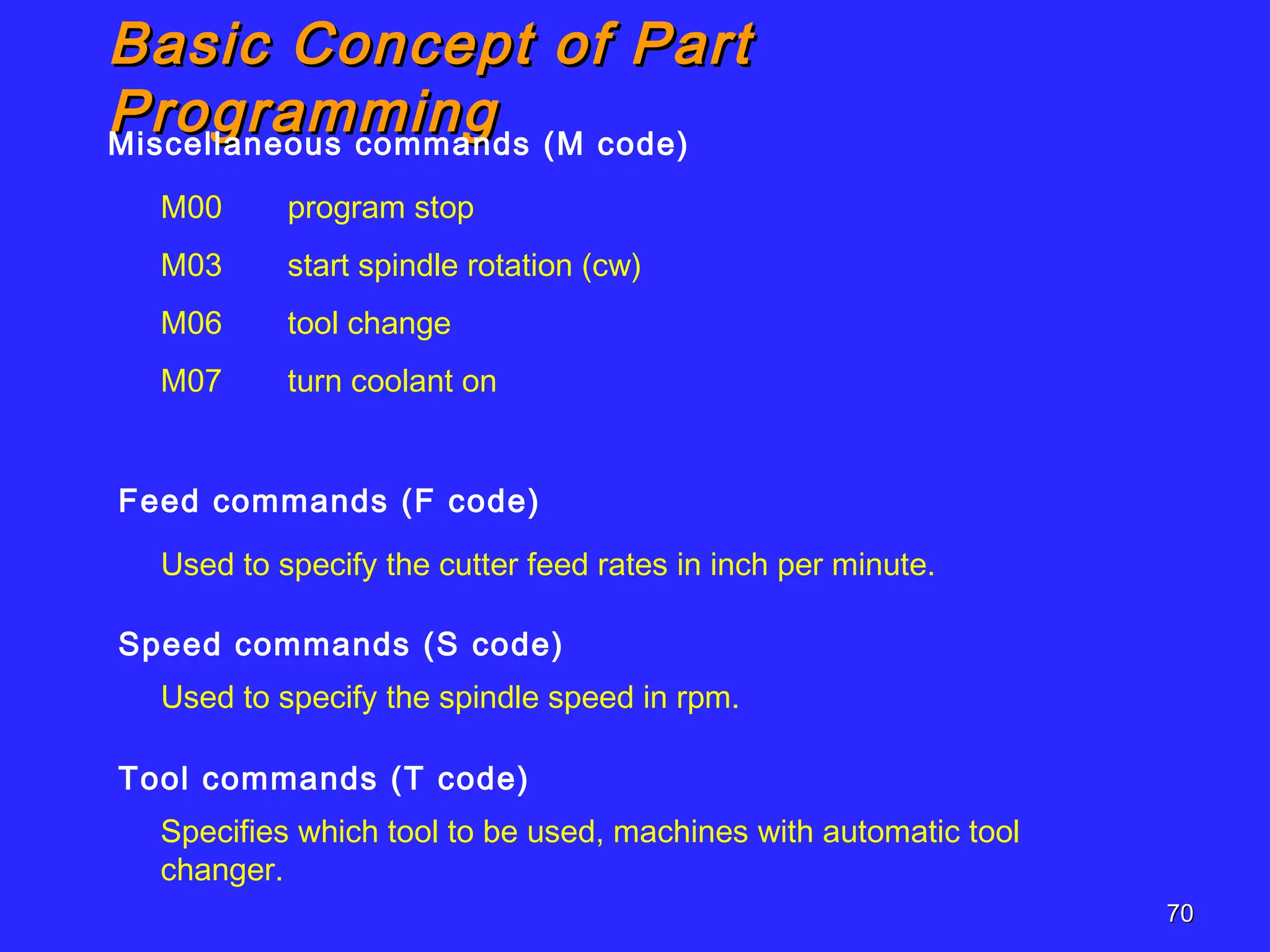 Basic Concept of Part Programming

Miscellaneous commands (M code)

M00 program stop

M03 start spindle rotation (cw)

M06 tool change

M07 turn coolant on

Feed commands (F code)

Used to specify the cutter feed rates in inch per minute.

Speed commands (S code)

Used to specify the spindle speed in rpm.

Tool commands (T code)

Specifies which tool to be used, machines with automatic tool changer.

70